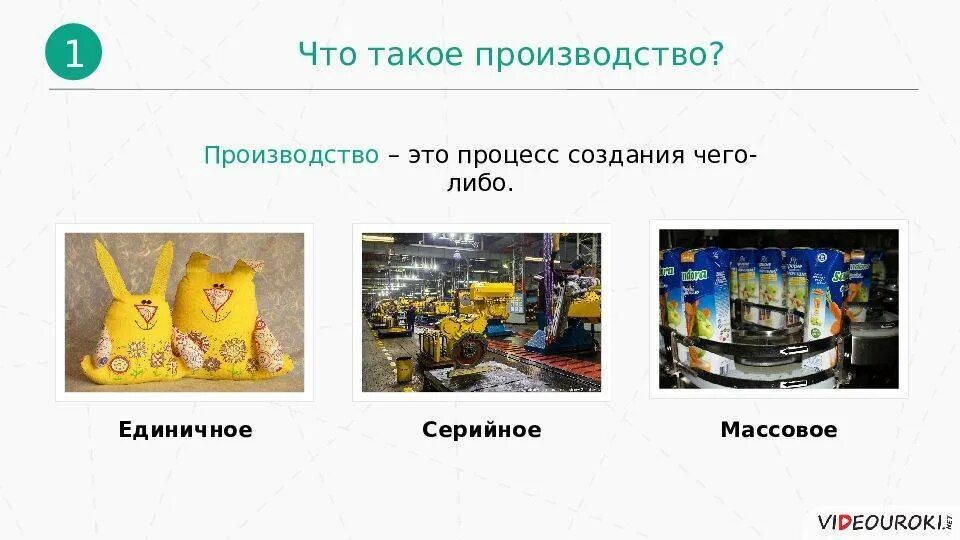 1

Что такое производство?

Производство – это процесс создания чего-либо.

Единичное

Серийное

Массовое

VIDEOUROKI.NET